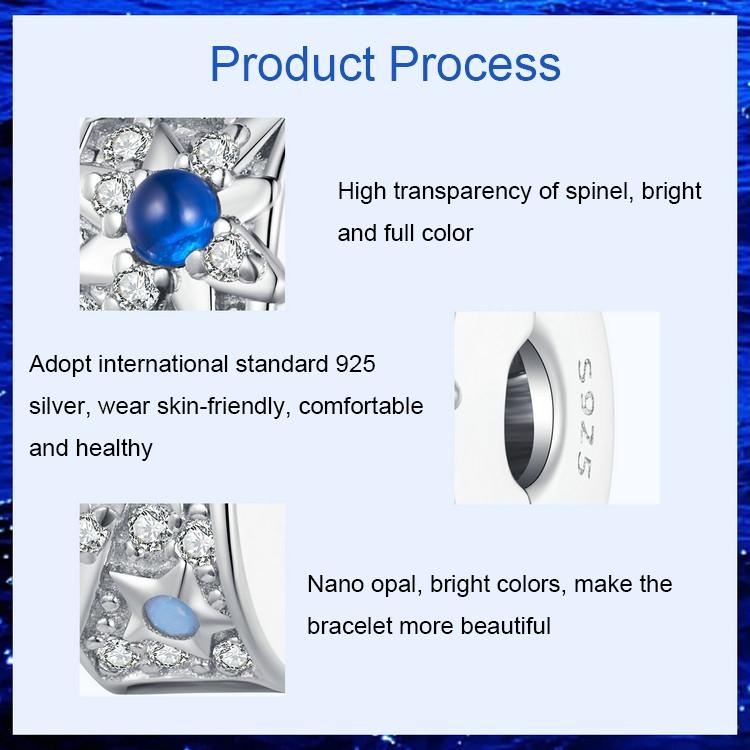 Product Process

High transparency of spinel, bright and full color

Adopt international standard 925 silver, wear skin-friendly, comfortable and healthy

S925

Nano opal, bright colors, make the bracelet more beautiful